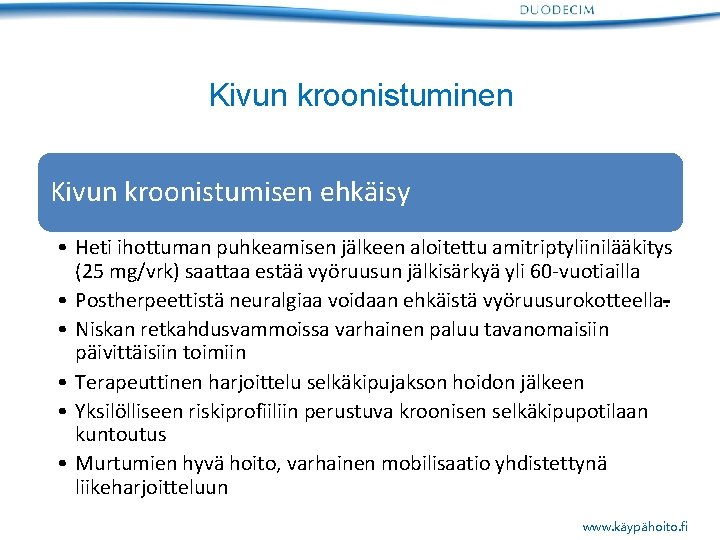 DUODECIM

Kivun kroonistuminen

Kivun kroonistumisen ehkäisy

• Heti ihottuman puhkeamisen jälkeen aloitettu amitriptyliinilääkitys (25 mg/vrk) saattaa estää vyöruusun jälkisärkyä yli 60-vuotiailla
• Postherpeettistä neuralgiaa voidaan ehkäistä vyöruusurokotteella.
• Niskan retkahdusvammoissa varhainen paluu tavanomaisiin päivittäisiin toimiin
• Terapeuttinen harjoittelu selkäkipujakson hoidon jälkeen
• Yksilölliseen riskiprofiiliin perustuva kroonisen selkäkipupotilaan kuntoutus
• Murtumien hyvä hoito, varhainen mobilisaatio yhdistettynä liikeharjoitteluun

www.käypähoito.fi